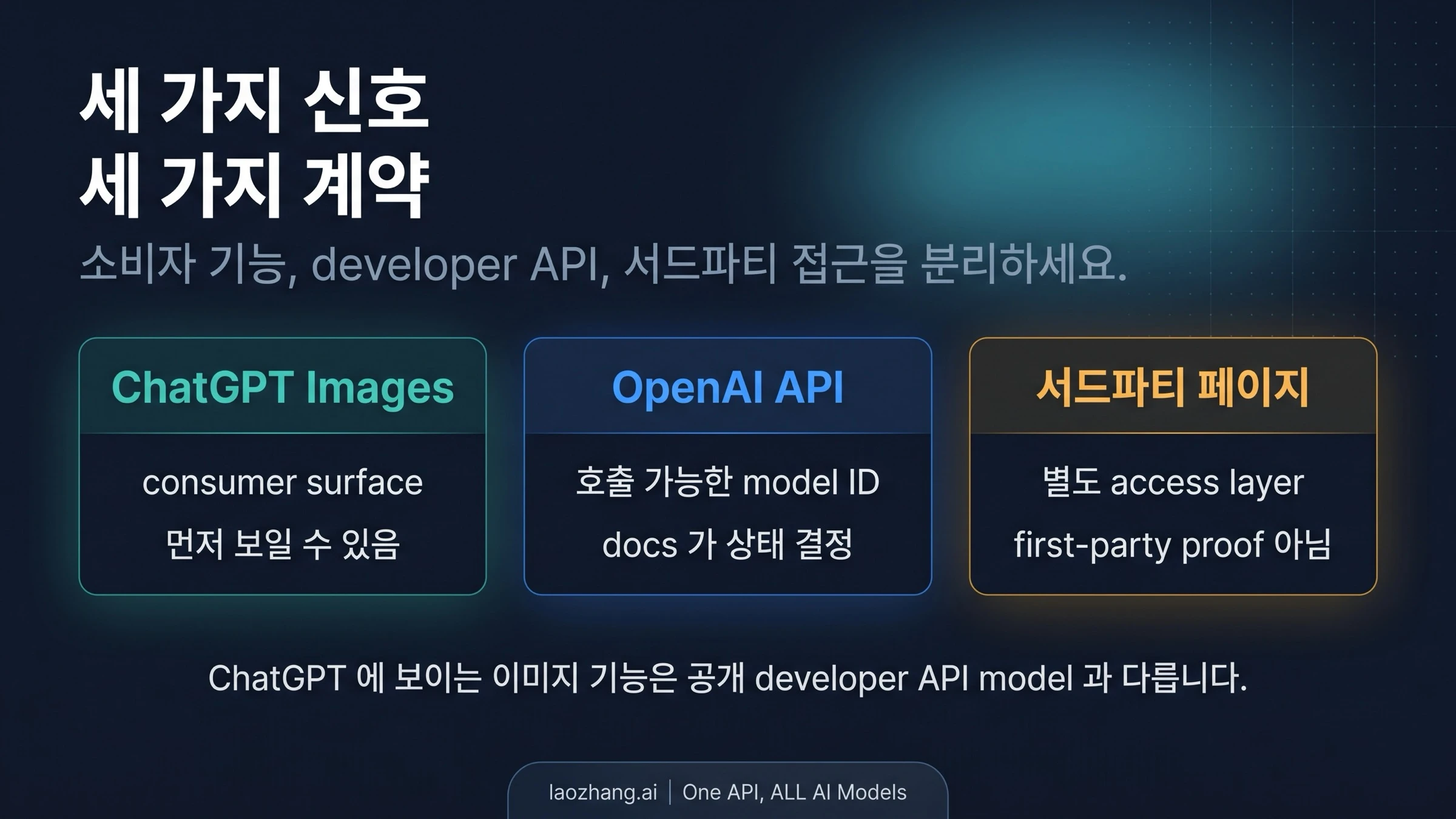 세 가지 신호
세 가지 계약

소비자 기능, developer API, 서드파티 접근을 분리하세요.

ChatGPT Images

consumer surface
먼저 보일 수 있음

OpenAI API

호출 가능한 model ID
docs 가 상태 결정

서드파티 페이지

별도 access layer
first-party proof 아님

ChatGPT 에 보이는 이미지 기능은 공개 developer API model 과 다릅니다.

laozhang.ai | One API, ALL AI Models